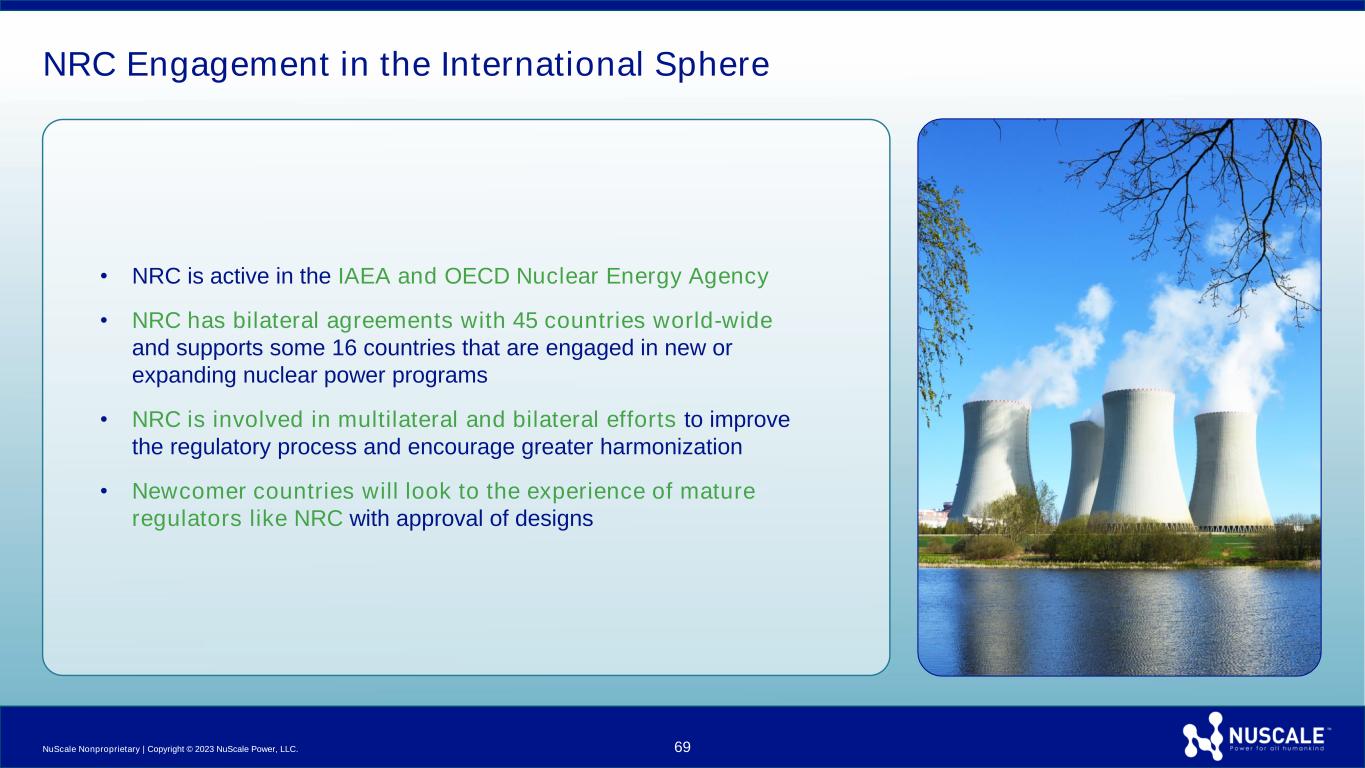 NRC Engagement in the International Sphere

• NRC is active in the IAEA and OECD Nuclear Energy Agency

• NRC has bilateral agreements with 45 countries world-wide and supports some 16 countries that are engaged in new or expanding nuclear power programs

• NRC is involved in multilateral and bilateral efforts to improve the regulatory process and encourage greater harmonization

• Newcomer countries will look to the experience of mature regulators like NRC with approval of designs

NuScale Nonproprietary | Copyright © 2023 NuScale Power, LLC.

69

NUSCALE™
Power for all humankind